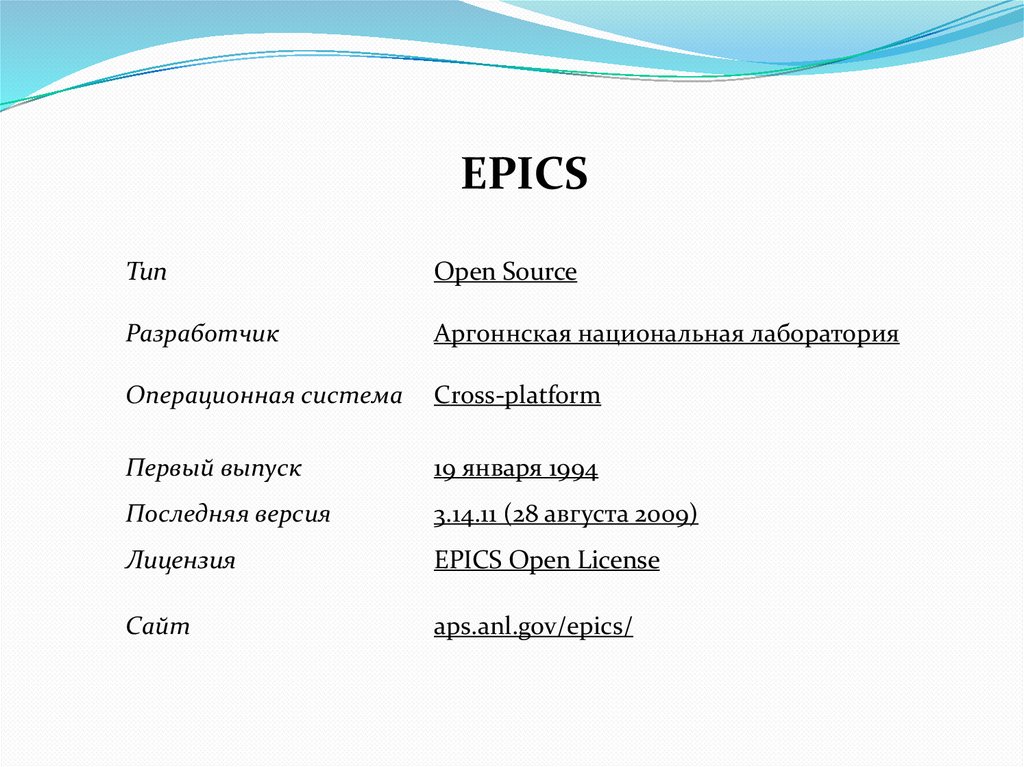 EPICS

| | |
|---|---|
| Тип | Open Source |
| Разработчик | Аргоннская национальная лаборатория |
| Операционная система | Cross-platform |
| Первый выпуск | 19 января 1994 |
| Последняя версия | 3.14.11 (28 августа 2009) |
| Лицензия | EPICS Open License |
| Сайт | aps.anl.gov/epics/ |